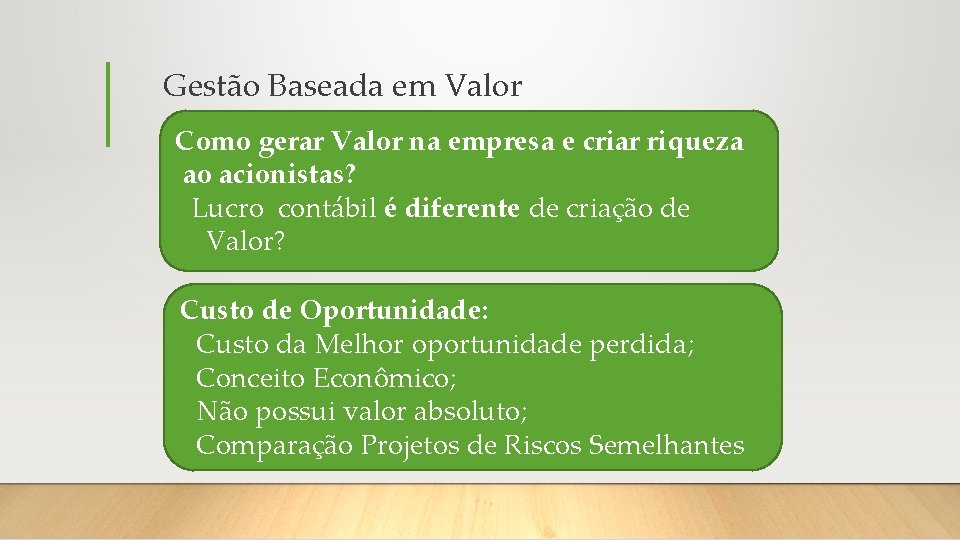 Gestão Baseada em Valor

Como gerar Valor na empresa e criar riqueza ao acionistas?
Lucro contábil é diferente de criação de Valor?

Custo de Oportunidade:
Custo da Melhor oportunidade perdida;
Conceito Econômico;
Não possui valor absoluto;
Comparação Projetos de Riscos Semelhantes